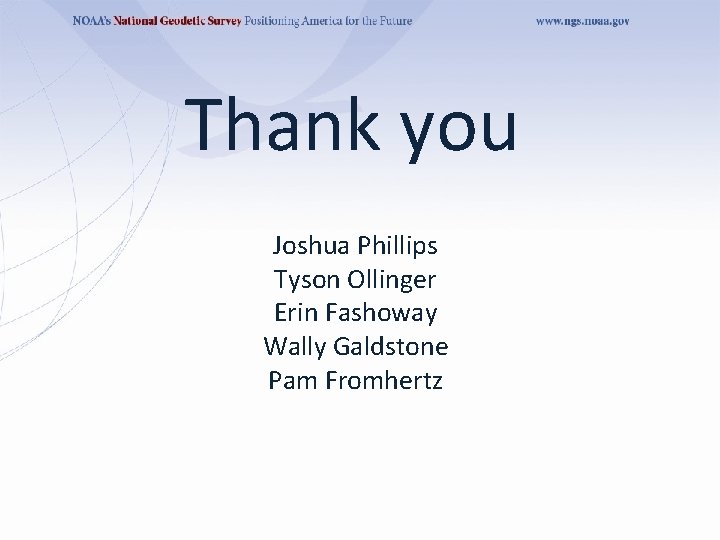 NOAA's National Geodetic Survey Positioning America for the Future www.ngs.noaa.gov

Thank you

Joshua Phillips
Tyson Ollinger
Erin Fashoway
Wally Galdstone
Pam Fromhertz